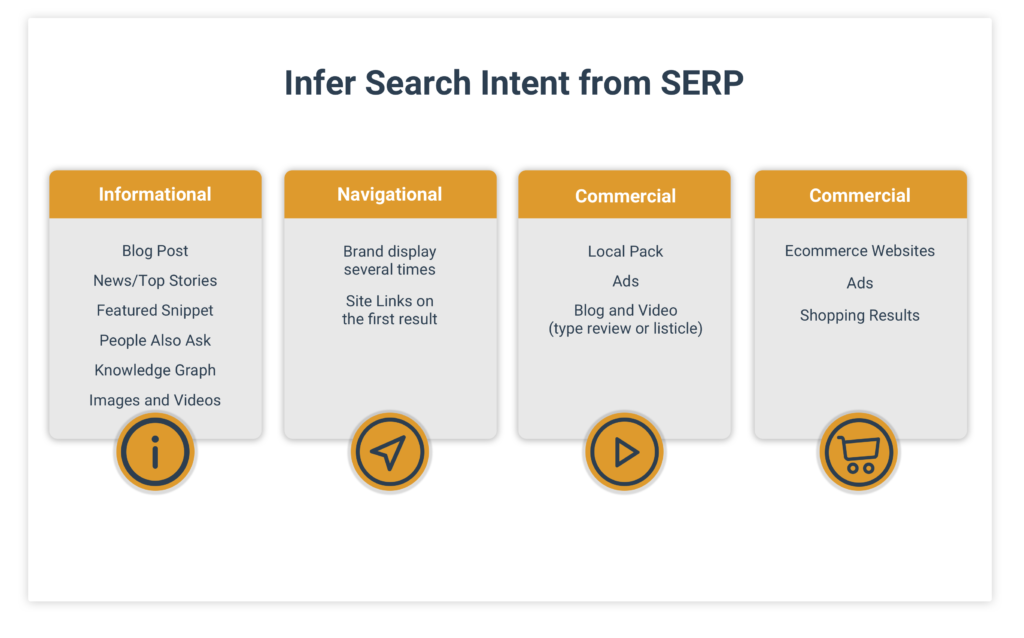 Infer Search Intent from SERP

Informational

Blog Post

News/Top Stories

Featured Snippet

People Also Ask

Knowledge Graph

Images and Videos

Navigational

Brand display several times

Site Links on the first result

Commercial

Local Pack

Ads

Blog and Video (type review or listicle)

Commercial

Ecommerce Websites

Ads

Shopping Results